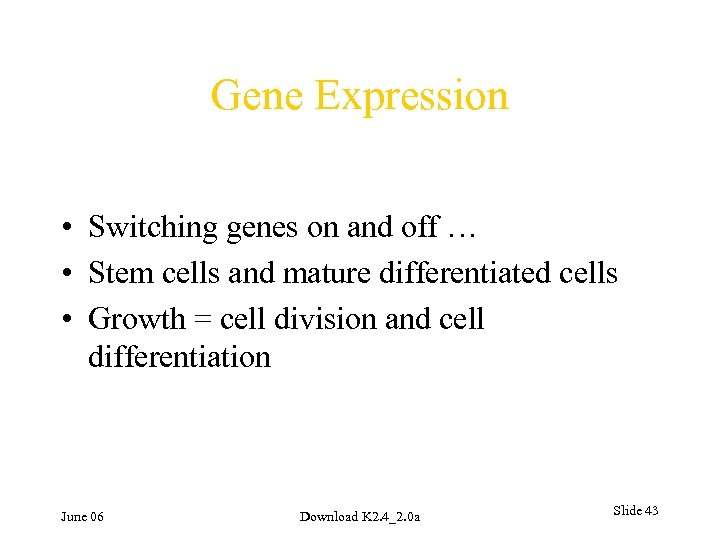 Gene Expression

• Switching genes on and off …
• Stem cells and mature differentiated cells
• Growth = cell division and cell differentiation

June 06

Download K2.4_2.0a

Slide 43